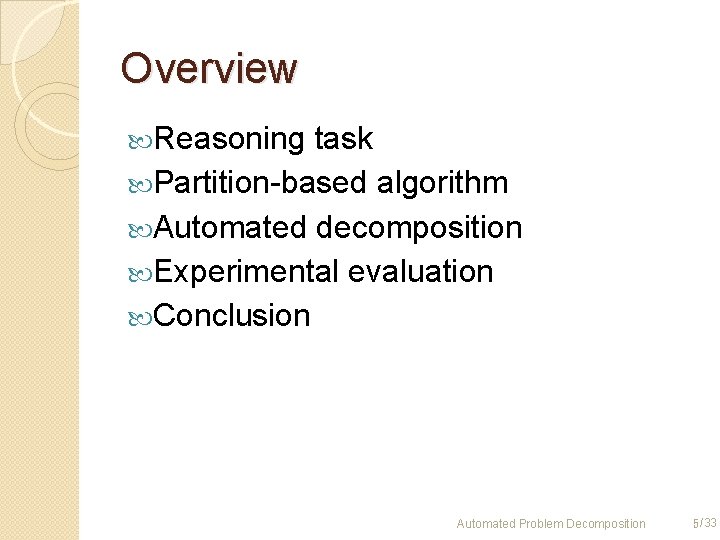 Overview

Reasoning task
Partition-based algorithm
Automated decomposition
Experimental evaluation
Conclusion

Automated Problem Decomposition

5/33